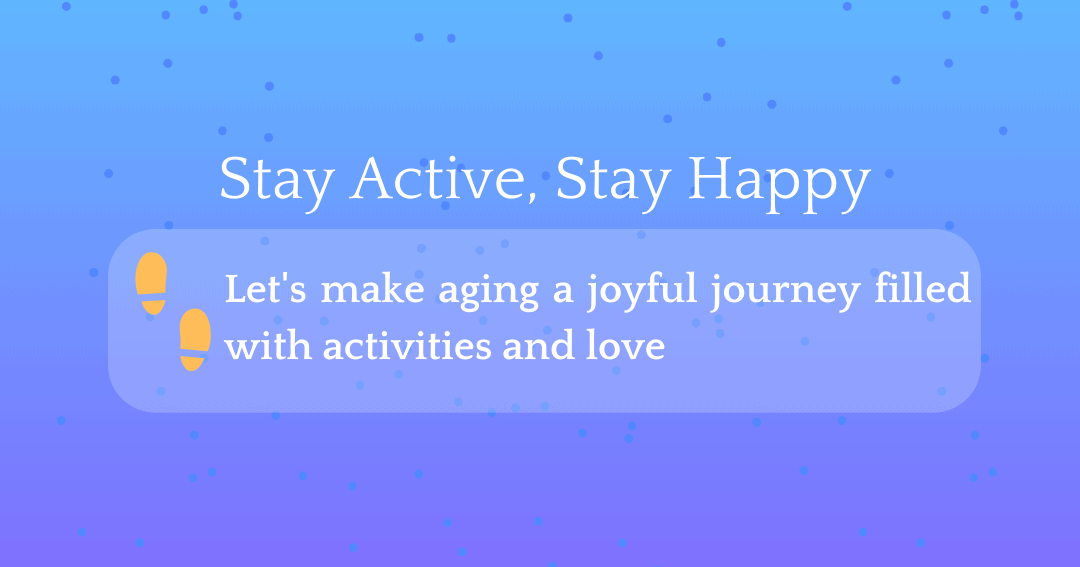 Stay Active, Stay Happy

Let's make aging a joyful journey filled with activities and love